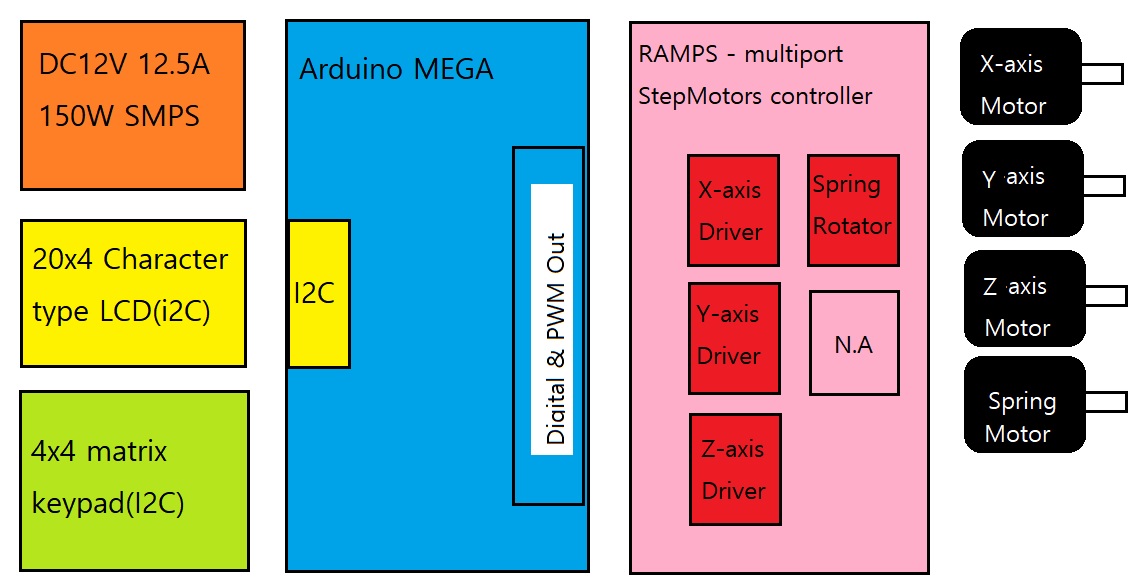 DC12V 12.5A
150W SMPS

20x4 Character type LCD(i2C)

4x4 matrix keypad(I2C)

Arduino MEGA

I2C

Digital & PWM Out

RAMPS - multiport StepMotors controller

X-axis Driver

Spring Rotator

Y-axis Driver

N.A

Z-axis Driver

X-axis Motor

Y axis Motor

Z axis Motor

Spring Motor